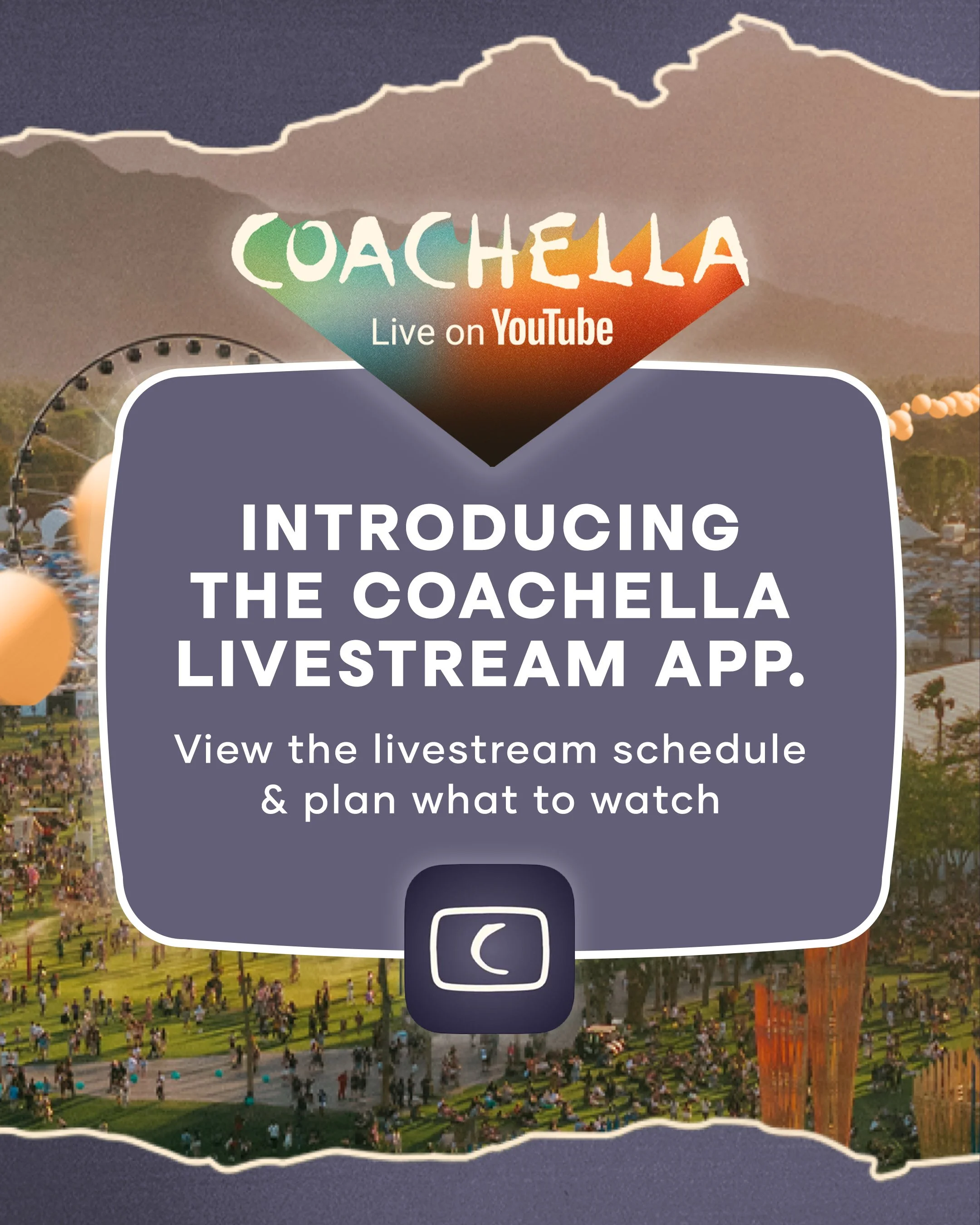 COACHELLA
Live on YouTube

INTRODUCING THE COACHELLA LIVESTREAM APP.

View the livestream schedule & plan what to watch

C